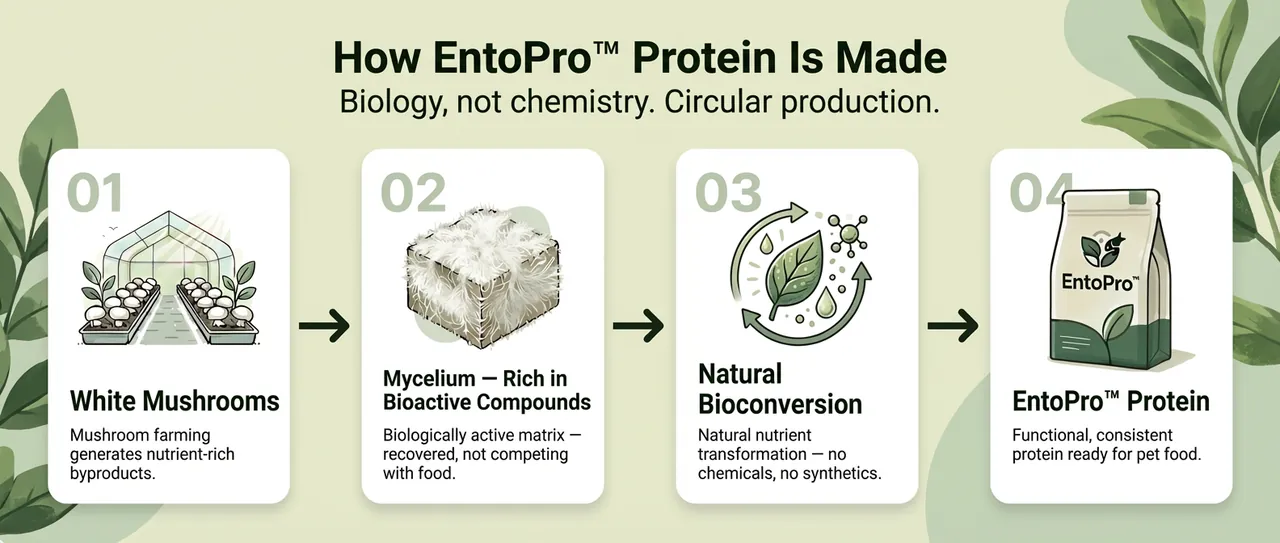 How EntoPro™ Protein Is Made
Biology, not chemistry. Circular production.

01

White Mushrooms

Mushroom farming generates nutrient-rich byproducts.

02

Mycelium — Rich in Bioactive Compounds

Biologically active matrix — recovered, not competing with food.

03

Natural Bioconversion

Natural nutrient transformation — no chemicals, no synthetics.

04

EntoPro™

EntoPro™ Protein

Functional, consistent protein ready for pet food.